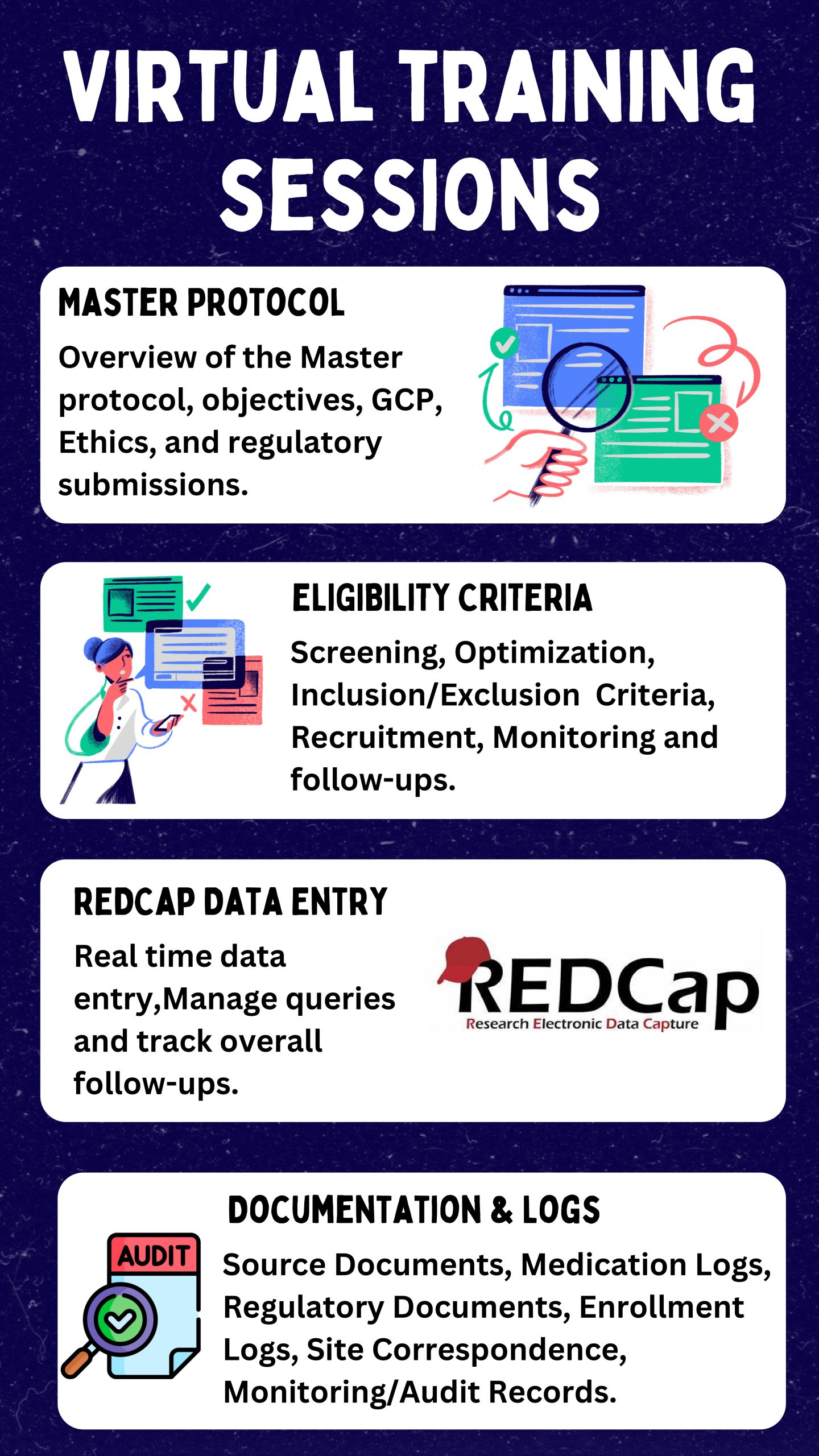 VIRTUAL TRAINING SESSIONS

MASTER PROTOCOL

Overview of the Master protocol, objectives, GCP, Ethics, and regulatory submissions.

ELIGIBILITY CRITERIA

Screening, Optimization, Inclusion/Exclusion Criteria, Recruitment, Monitoring and follow-ups.

REDCAP DATA ENTRY

Real time data entry,Manage queries and track overall follow-ups.

REDCap
Research Electronic Data Capture

DOCUMENTATION & LOGS

AUDIT

Source Documents, Medication Logs, Regulatory Documents, Enrollment Logs, Site Correspondence, Monitoring/Audit Records.